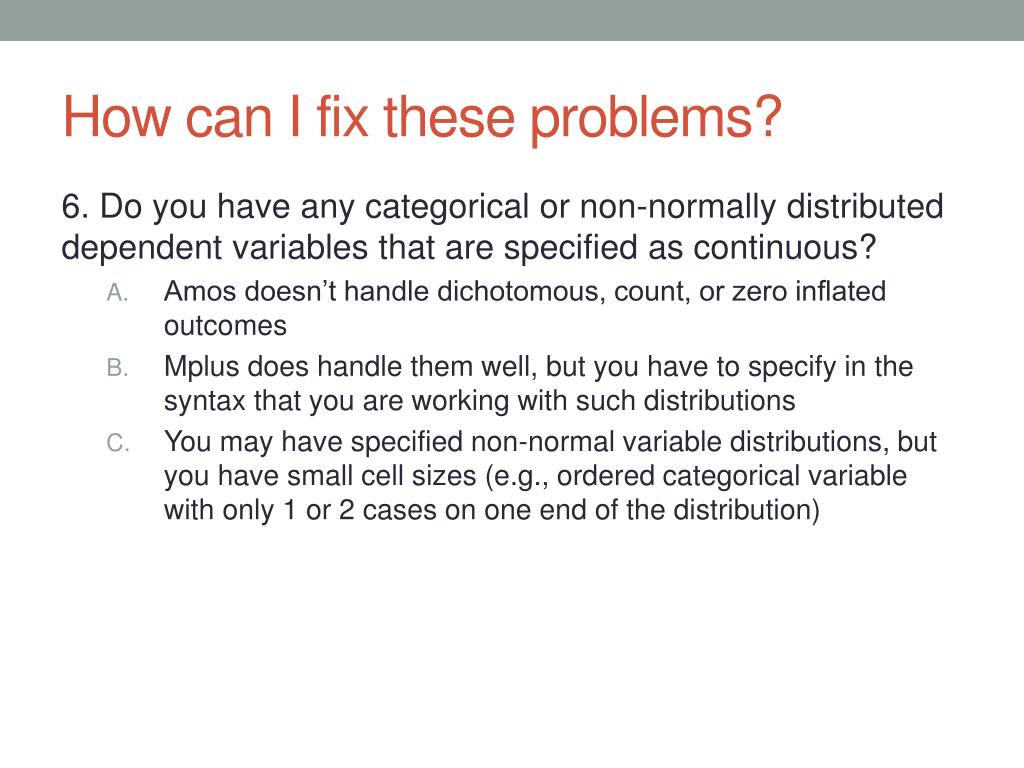 How can I fix these problems?

6. Do you have any categorical or non-normally distributed dependent variables that are specified as continuous?

A. Amos doesn’t handle dichotomous, count, or zero inflated outcomes

B. Mplus does handle them well, but you have to specify in the syntax that you are working with such distributions

C. You may have specified non-normal variable distributions, but you have small cell sizes (e.g., ordered categorical variable with only 1 or 2 cases on one end of the distribution)